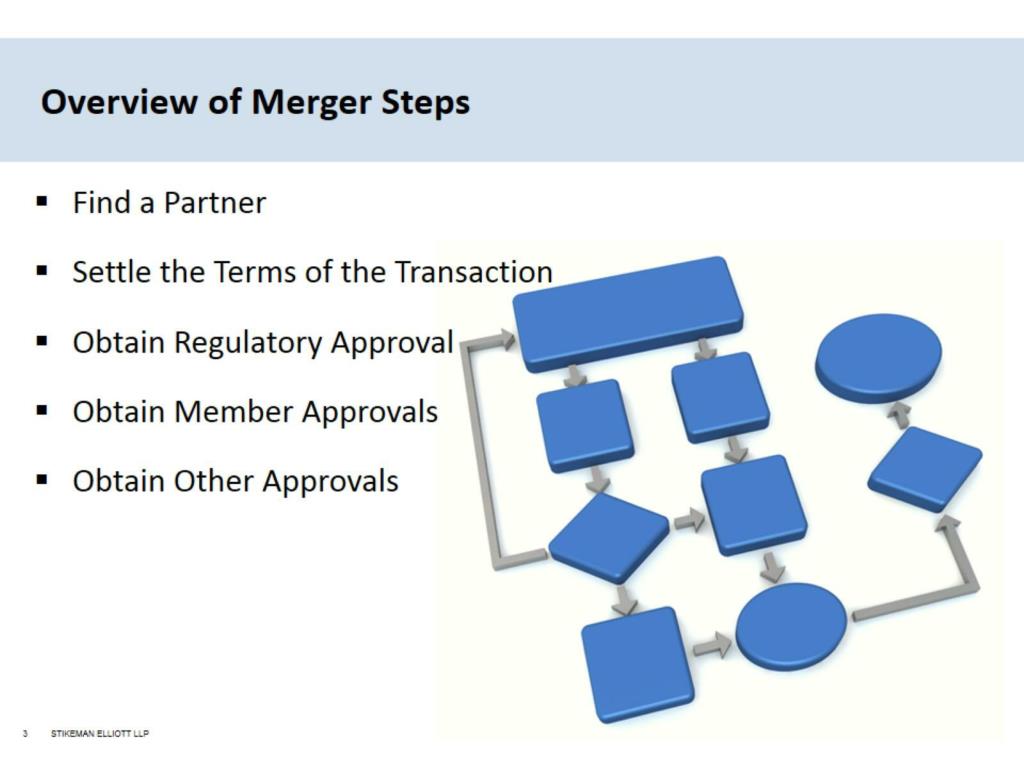 Overview of Merger Steps

▪ Find a Partner

▪ Settle the Terms of the Transaction

▪ Obtain Regulatory Approval

▪ Obtain Member Approvals

▪ Obtain Other Approvals

3 STIKEMAN ELLIOTT LLP